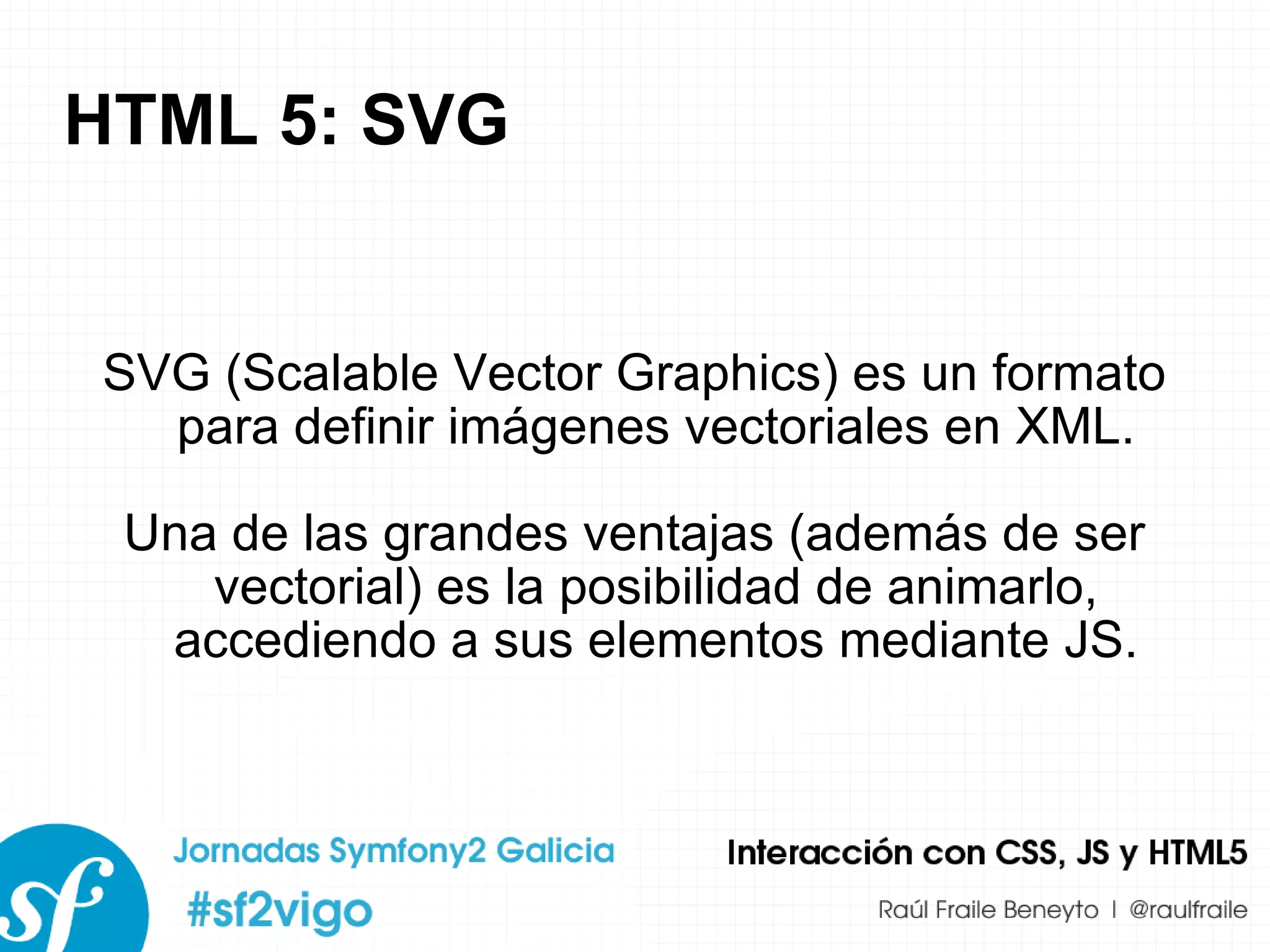 HTML 5: SVG

SVG (Scalable Vector Graphics) es un formato para definir imágenes vectoriales en XML.

Una de las grandes ventajas (además de ser vectorial) es la posibilidad de animarlo, accediendo a sus elementos mediante JS.

sf

Jornadas Symfony2 Galicia

#sf2vigo

Interacción con CSS, JS y HTML5

Raúl Fraile Beneyto | @raulfraile